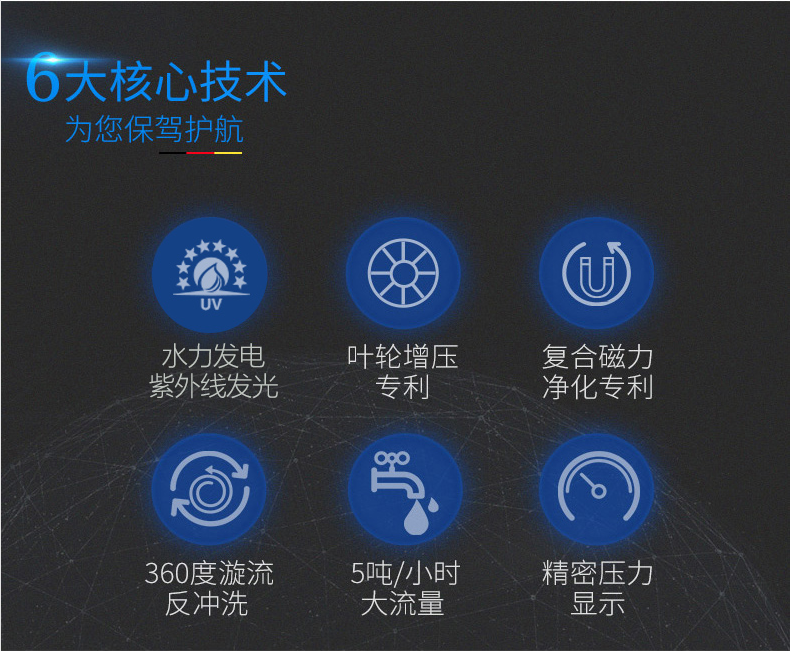 6大核心技术
为您保驾护航

UV
水力发电
紫外线发光

叶轮增压
专利

复合磁力
净化专利

360度漩流
反冲洗

5吨/小时
大流量

精密压力
显示